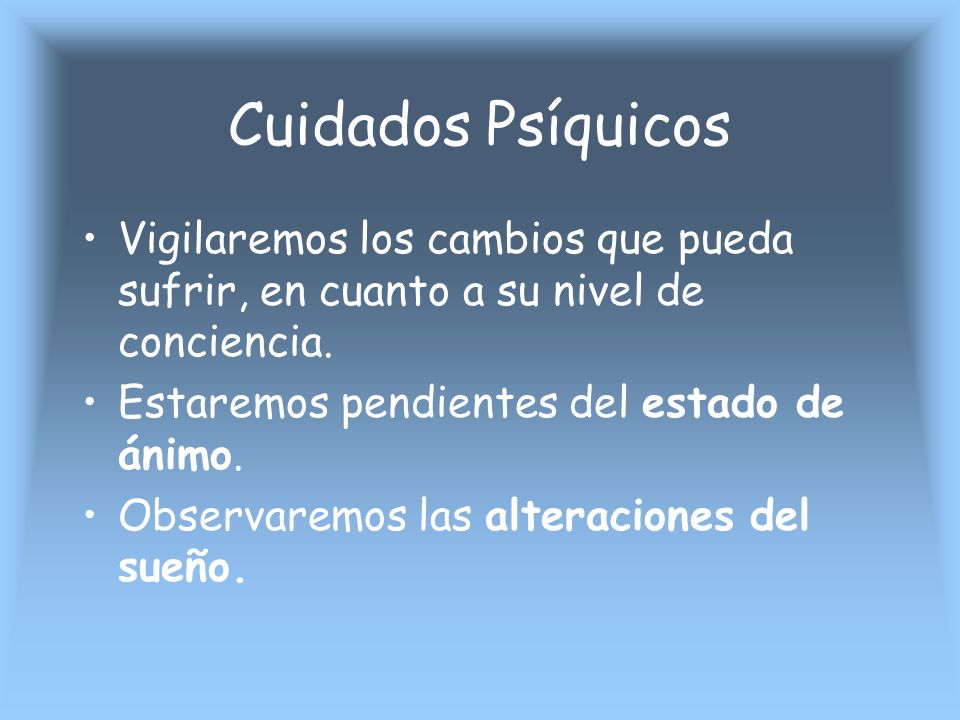 Cuidados Psíquicos

• Vigilaremos los cambios que pueda sufrir, en cuanto a su nivel de conciencia.
• Estaremos pendientes del estado de ánimo.
• Observaremos las alteraciones del sueño.